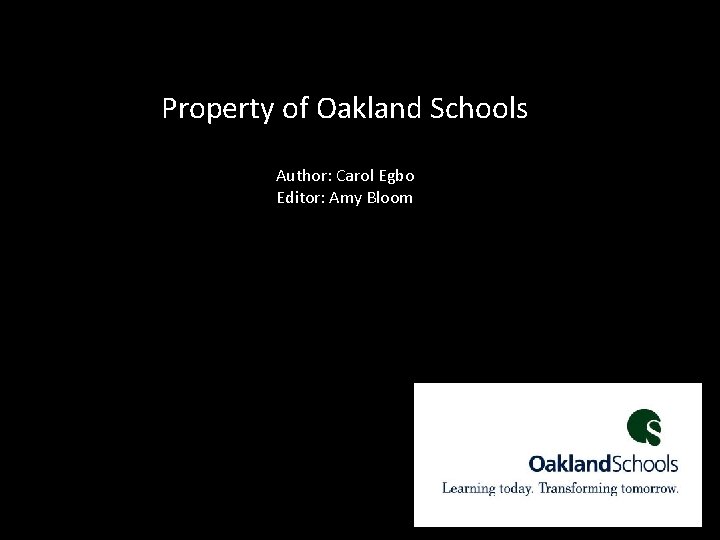 Property of Oakland Schools

Author: Carol Egbo
Editor: Amy Bloom

OaklandSchools
Learning today. Transforming tomorrow.